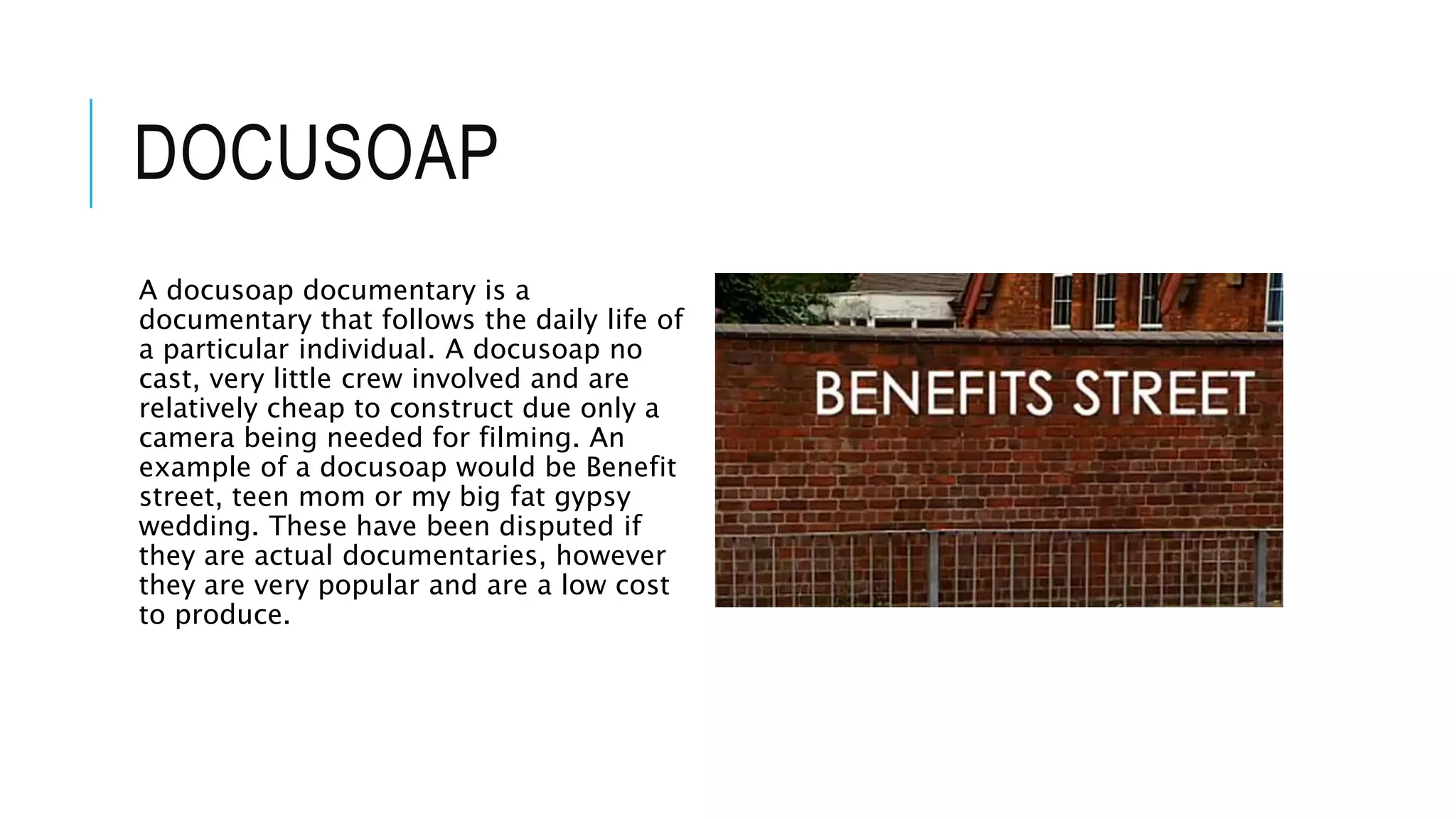 DOCUSOAP

A docusoap documentary is a documentary that follows the daily life of a particular individual. A docusoap no cast, very little crew involved and are relatively cheap to construct due only a camera being needed for filming. An example of a docusoap would be Benefit street, teen mom or my big fat gypsy wedding. These have been disputed if they are actual documentaries, however they are very popular and are a low cost to produce.

BENEFITS STREET